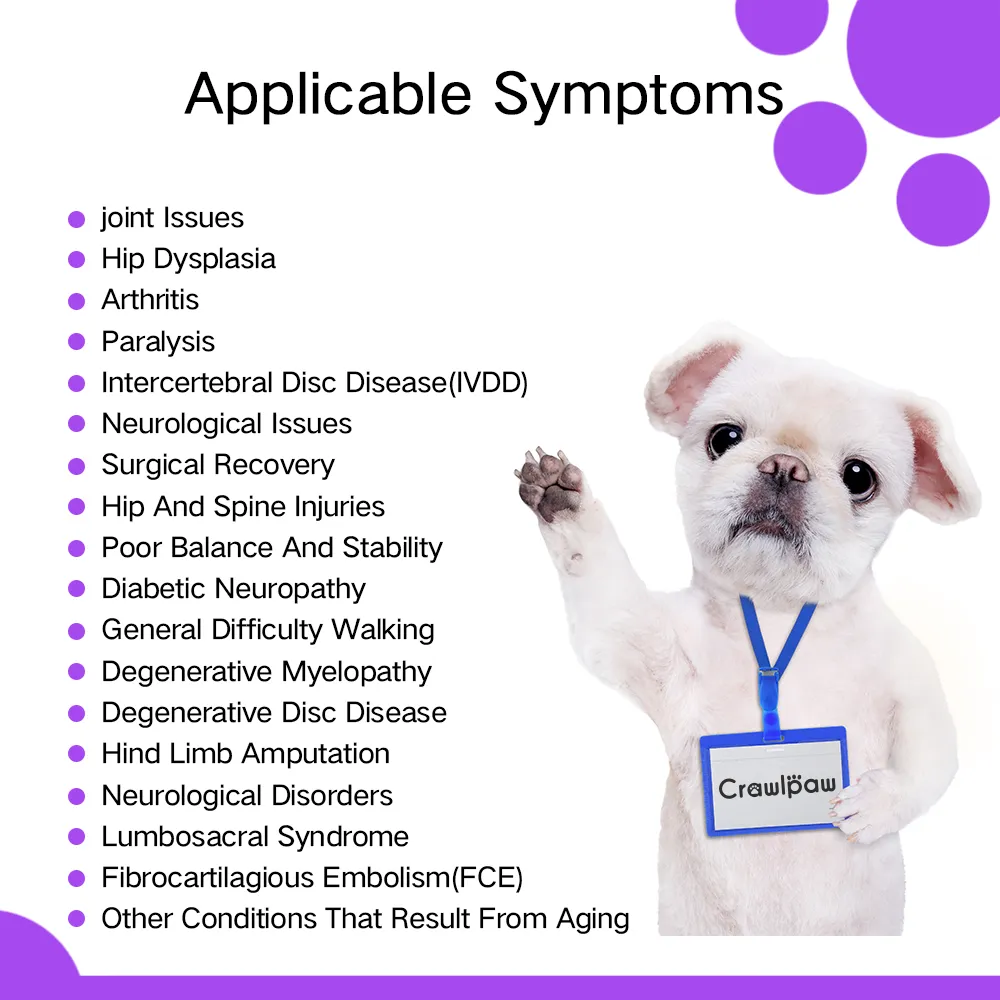 Applicable Symptoms

- joint Issues
- Hip Dysplasia
- Arthritis
- Paralysis
- Intercertebral Disc Disease(IVDD)
- Neurological Issues
- Surgical Recovery
- Hip And Spine Injuries
- Poor Balance And Stability
- Diabetic Neuropathy
- General Difficulty Walking
- Degenerative Myelopathy
- Degenerative Disc Disease
- Hind Limb Amputation
- Neurological Disorders
- Lumbosacral Syndrome
- Fibrocartilagious Embolism(FCE)
- Other Conditions That Result From Aging

Crawlpaw